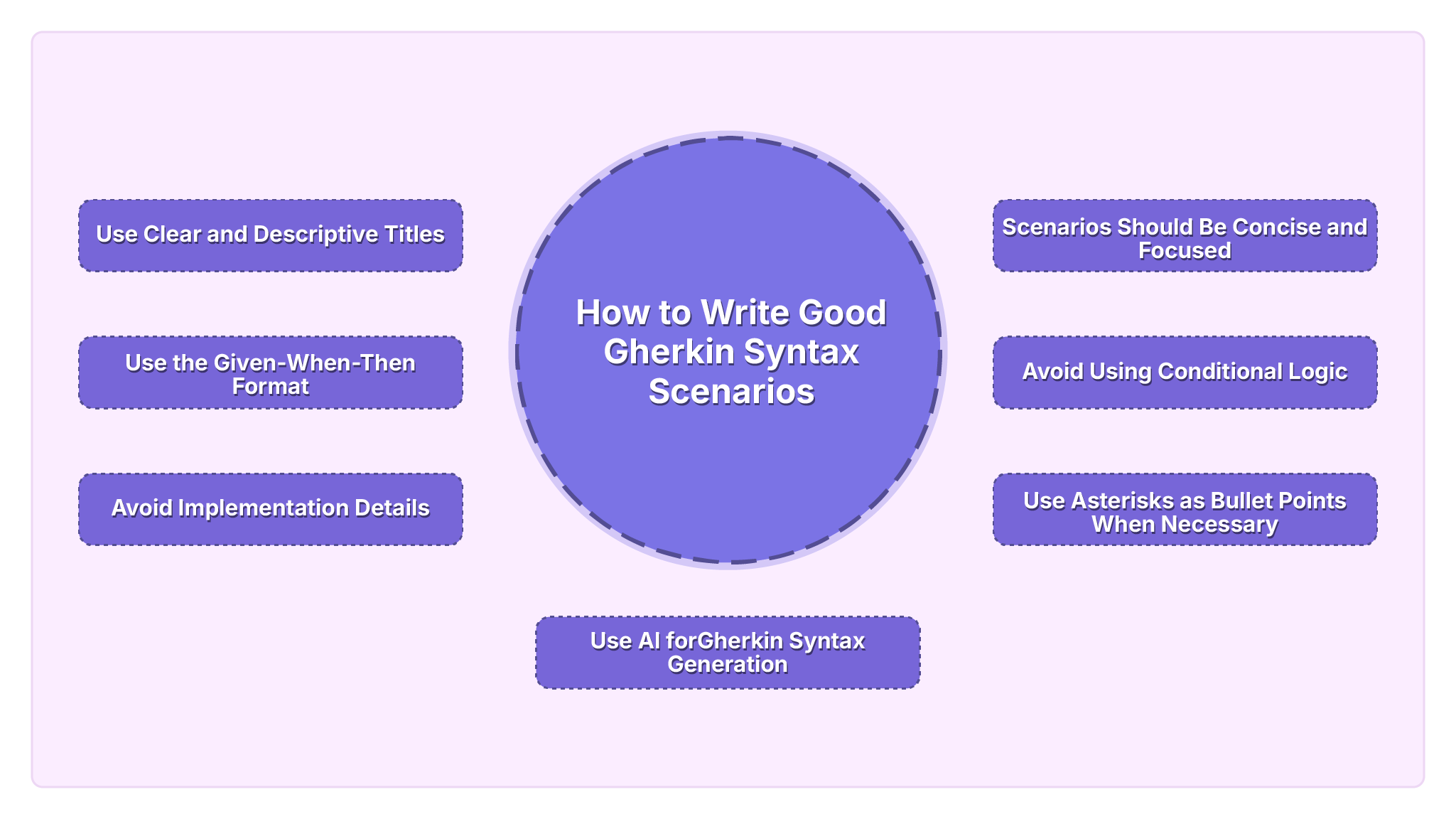 How to Write Good Gherkin Syntax Scenarios

Use Clear and Descriptive Titles

Use the Given-When-Then Format

Avoid Implementation Details

Scenarios Should Be Concise and Focused

Avoid Using Conditional Logic

Use Asterisks as Bullet Points When Necessary

Use AI forGherkin Syntax Generation